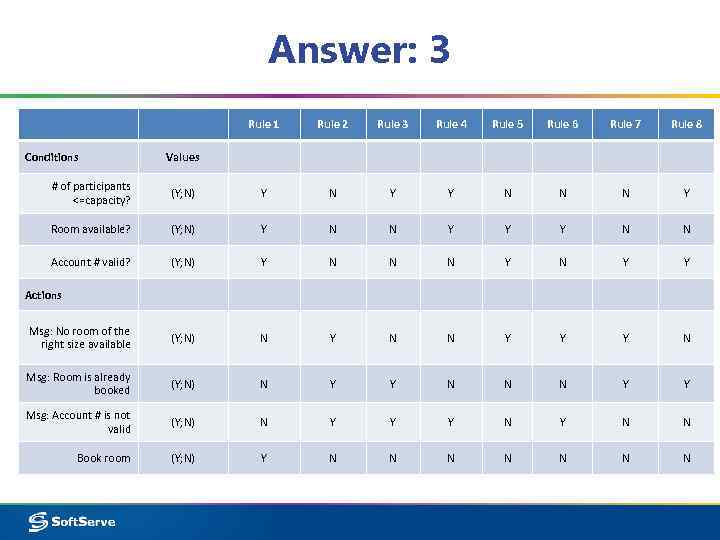 Answer: 3

| | | Rule 1 | Rule 2 | Rule 3 | Rule 4 | Rule 5 | Rule 6 | Rule 7 | Rule 8 |
|---|---|---|---|---|---|---|---|---|---|
| Conditions | Values | | | | | | | | |
| # of participants <=capacity? | (Y; N) | Y | N | Y | Y | N | N | N | Y |
| Room available? | (Y; N) | Y | N | N | Y | Y | Y | N | N |
| Account # valid? | (Y; N) | Y | N | N | N | Y | N | Y | Y |
| Actions | | | | | | | | | |
| Msg: No room of the right size available | (Y; N) | N | Y | N | N | Y | Y | Y | N |
| Msg: Room is already booked | (Y; N) | N | Y | Y | N | N | N | Y | Y |
| Msg: Account # is not valid | (Y; N) | N | Y | Y | Y | N | Y | N | N |
| Book room | (Y; N) | Y | N | N | N | N | N | N | N |

SoftServe